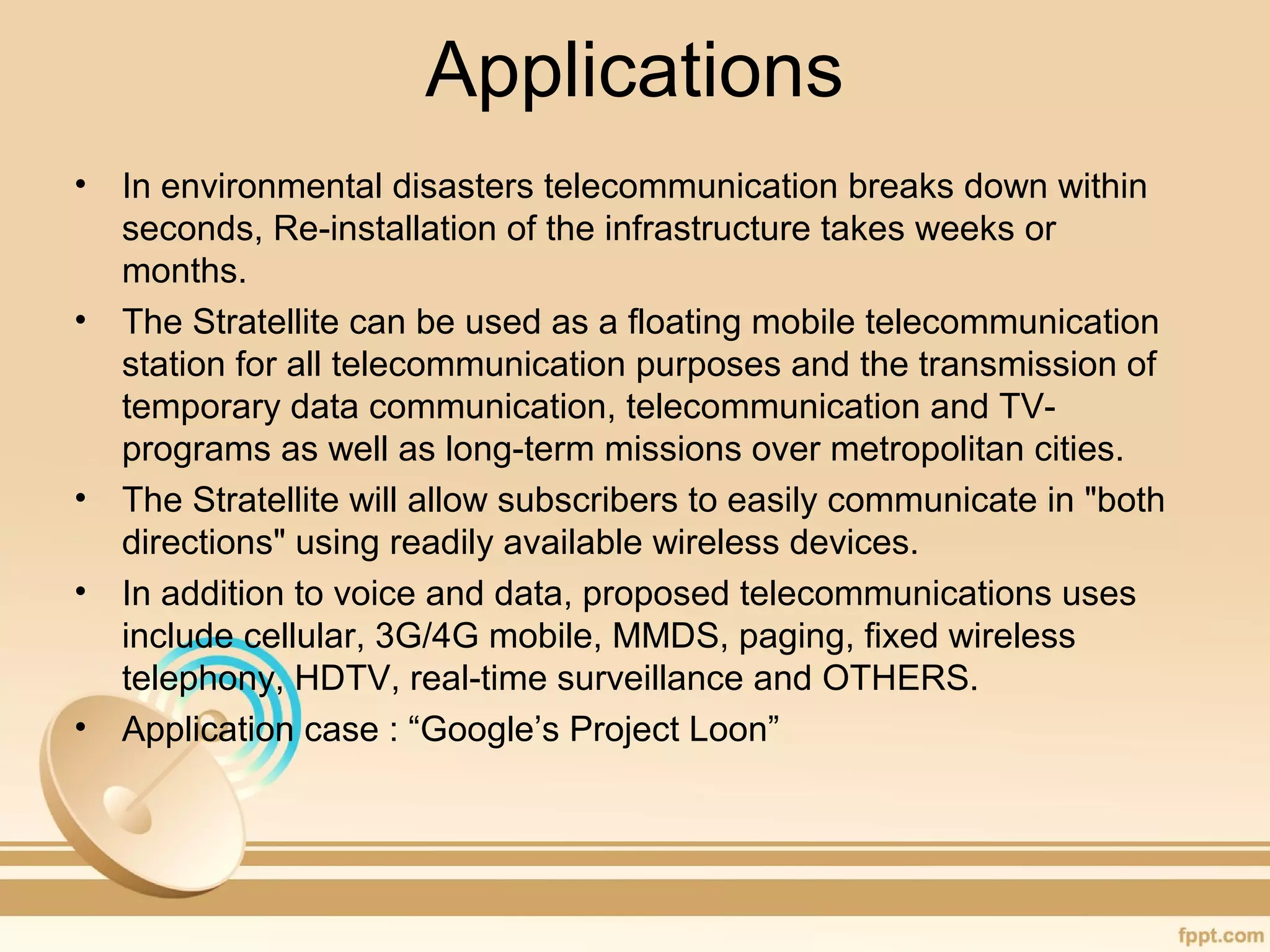 Applications

• In environmental disasters telecommunication breaks down within seconds, Re-installation of the infrastructure takes weeks or months.

• The Stratellite can be used as a floating mobile telecommunication station for all telecommunication purposes and the transmission of temporary data communication, telecommunication and TV-programs as well as long-term missions over metropolitan cities.

• The Stratellite will allow subscribers to easily communicate in "both directions" using readily available wireless devices.

• In addition to voice and data, proposed telecommunications uses include cellular, 3G/4G mobile, MMDS, paging, fixed wireless telephony, HDTV, real-time surveillance and OTHERS.

• Application case : “Google’s Project Loon”

fppt.com